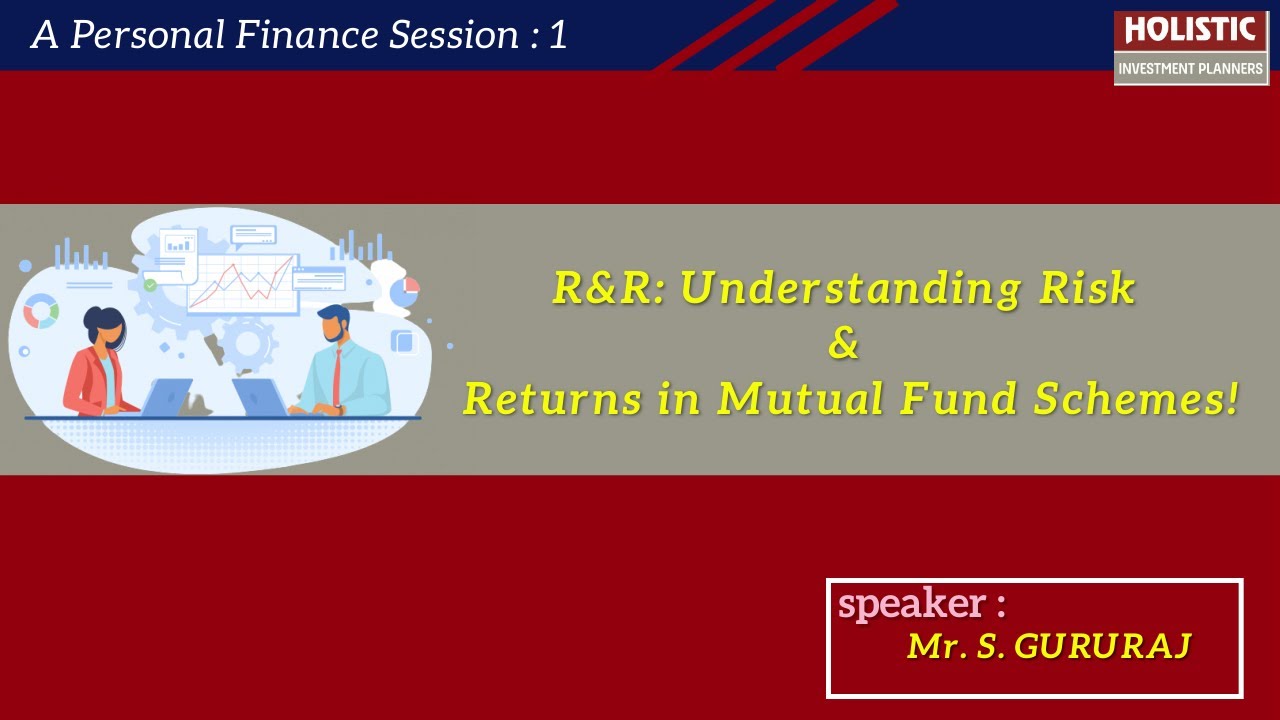 A Personal Finance Session : 1

HOLISTIC
INVESTMENT PLANNERS

R&R: Understanding Risk
&
Returns in Mutual Fund Schemes!

speaker :
Mr. S. GURURAJ